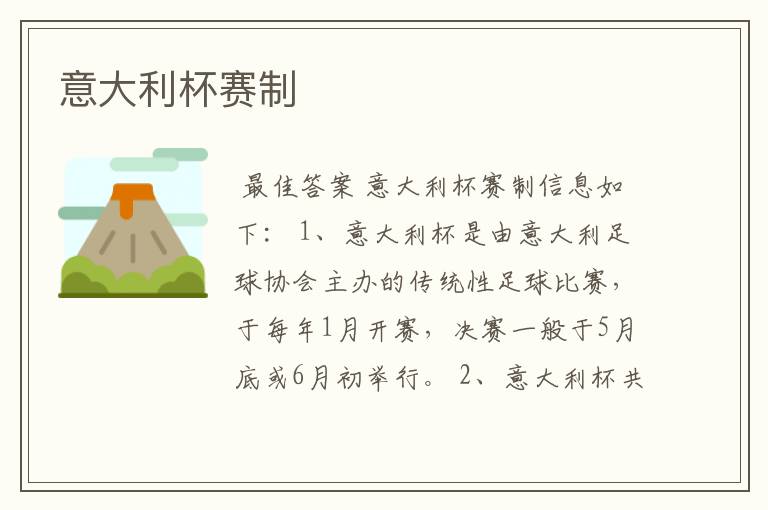 意大利杯赛制

最佳答案 意大利杯赛制信息如下： 1、意大利杯是由意大利足球协会主办的传统性足球比赛，于每年1月开赛，决赛一般于5月底或6月初举行。 2、意大利杯共